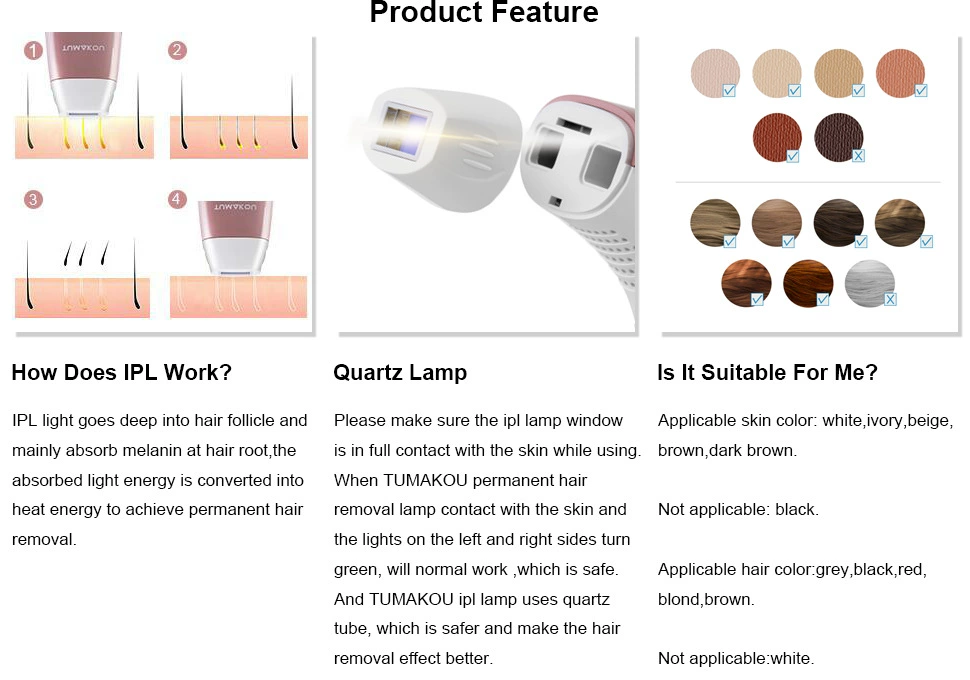 Product Feature

1

TUMAKOU

2

3

4

TUMAKOU

How Does IPL Work?

IPL light goes deep into hair follicle and mainly absorb melanin at hair root,the absorbed light energy is converted into heat energy to achieve permanent hair removal.

Quartz Lamp

Please make sure the ipl lamp window is in full contact with the skin while using. When TUMAKOU permanent hair removal lamp contact with the skin and the lights on the left and right sides turn green, will normal work ,which is safe. And TUMAKOU ipl lamp uses quartz tube, which is safer and make the hair removal effect better.

Is It Suitable For Me?

Applicable skin color: white,ivory,beige, brown,dark brown.

Not applicable: black.

Applicable hair color:grey,black,red, blond,brown.

Not applicable:white.